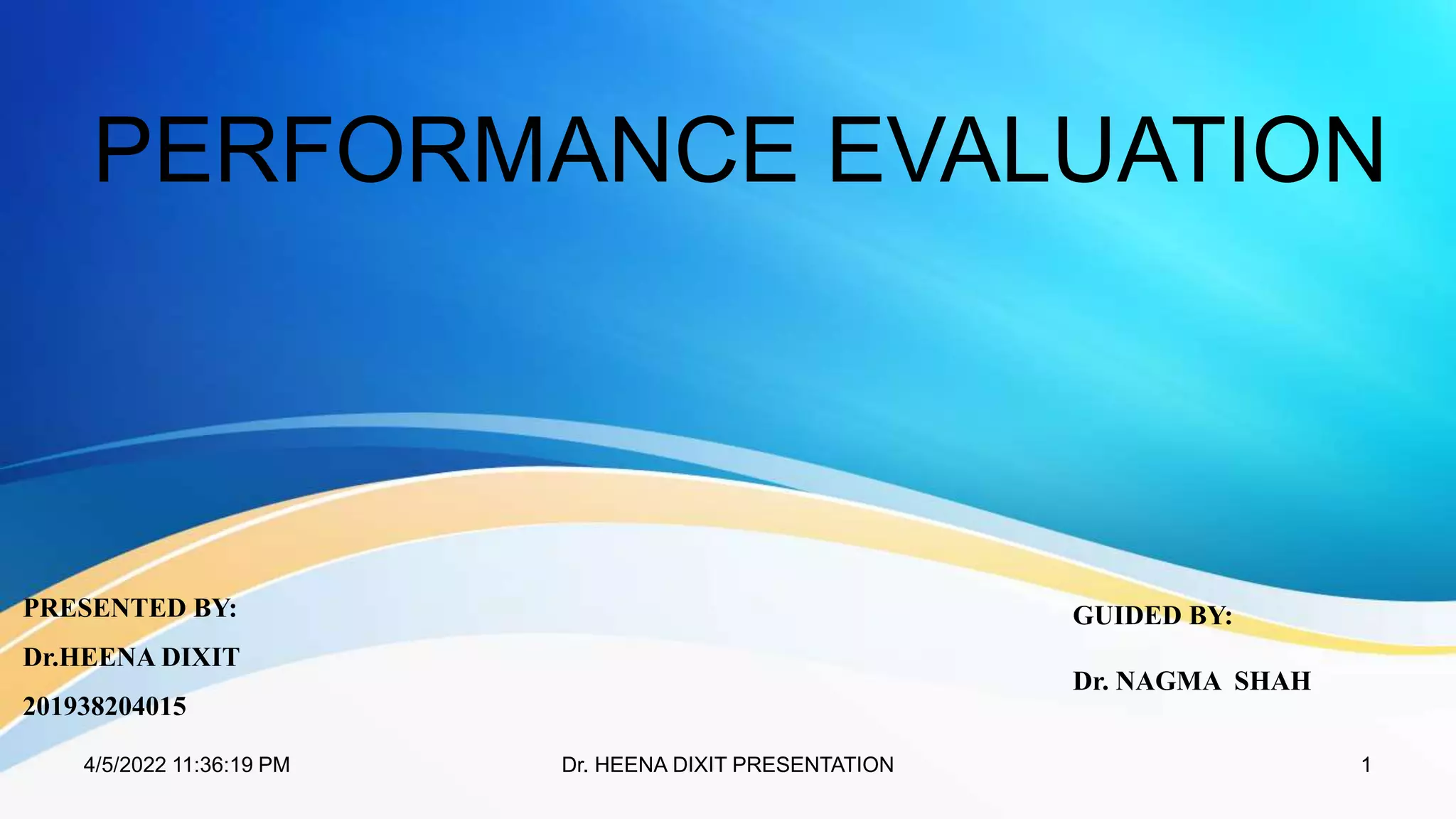 PERFORMANCE EVALUATION

PRESENTED BY:

Dr.HEENA DIXIT

201938204015

GUIDED BY:

Dr. NAGMA SHAH

4/5/2022 11:36:19 PM

Dr. HEENA DIXIT PRESENTATION

1